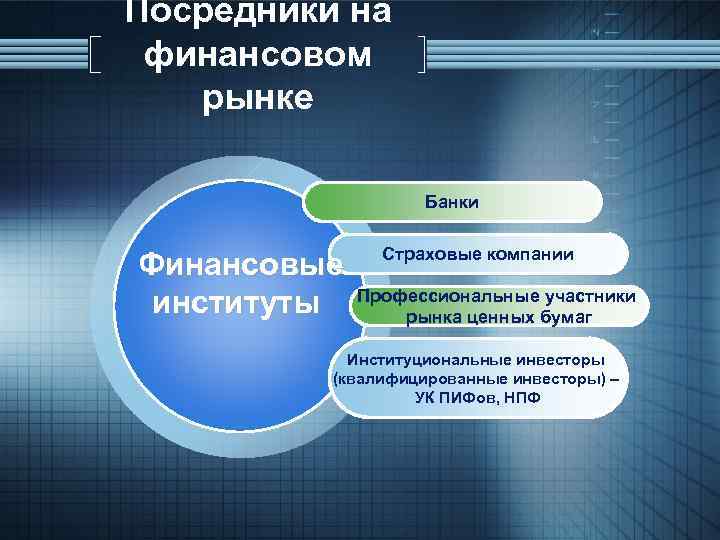 Посредники на финансовом рынке

Финансовые институты

Банки

Страховые компании

Профессиональные участники рынка ценных бумаг

Институциональные инвесторы (квалифицированные инвесторы) – УК ПИФов, НПФ